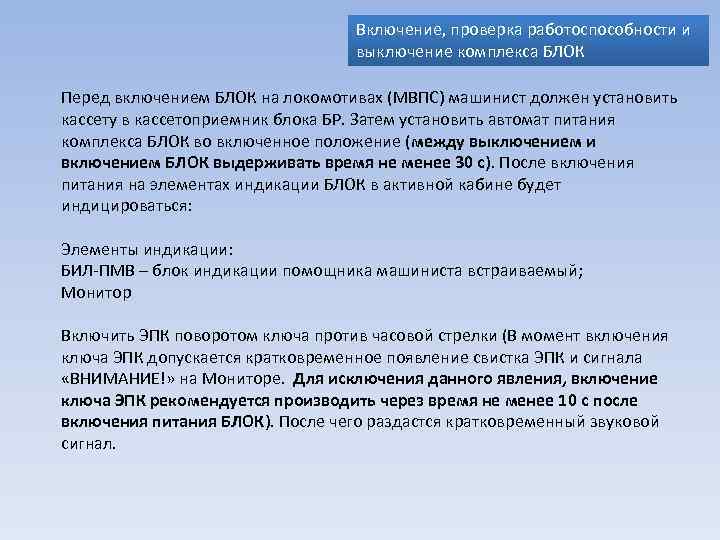 Включение, проверка работоспособности и выключение комплекса БЛОК

Перед включением БЛОК на локомотивах (МВПС) машинист должен установить кассету в кассетоприемник блока БР. Затем установить автомат питания комплекса БЛОК во включенное положение (между выключением и включением БЛОК выдерживать время не менее 30 с). После включения питания на элементах индикации БЛОК в активной кабине будет индицироваться:

Элементы индикации:
БИЛ-ПМВ – блок индикации помощника машиниста встраиваемый;
Монитор

Включить ЭПК поворотом ключа против часовой стрелки (В момент включения ключа ЭПК допускается кратковременное появление свистка ЭПК и сигнала «ВНИМАНИЕ!» на Мониторе. Для исключения данного явления, включение ключа ЭПК рекомендуется производить через время не менее 10 с после включения питания БЛОК). После чего раздастся кратковременный звуковой сигнал.